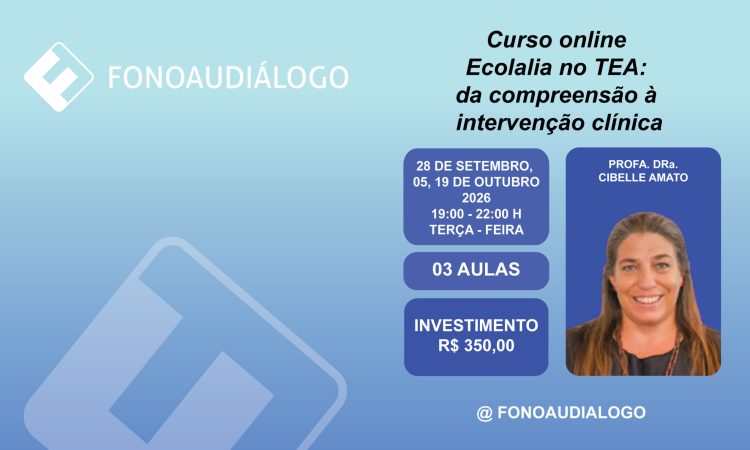 FONOAUDIÁLOGO

Curso online
Ecolalia no TEA:
da compreensão à
intervenção clínica

28 DE SETEMBRO, 05, 19 DE OUTUBRO 2026
19:00 - 22:00 H
TERÇA - FEIRA

03 AULAS

INVESTIMENTO
R$ 350,00

PROFA. DRa.
CIBELLE AMATO

@ FONOAUDIALOGO